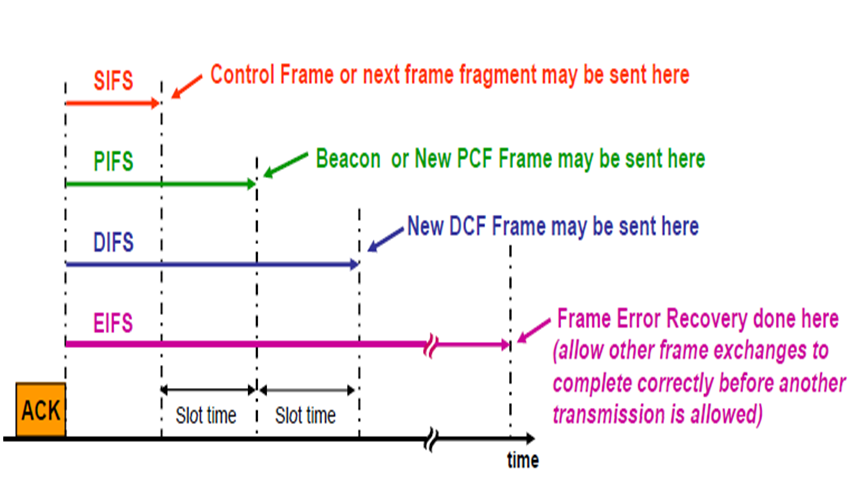 SIFS
Control Frame or next frame fragment may be sent here

PIFS
Beacon or New PCF Frame may be sent here

DIFS
New DCF Frame may be sent here

EIFS
Frame Error Recovery done here
(allow other frame exchanges to complete correctly before another transmission is allowed)

ACK
Slot time
Slot time
time